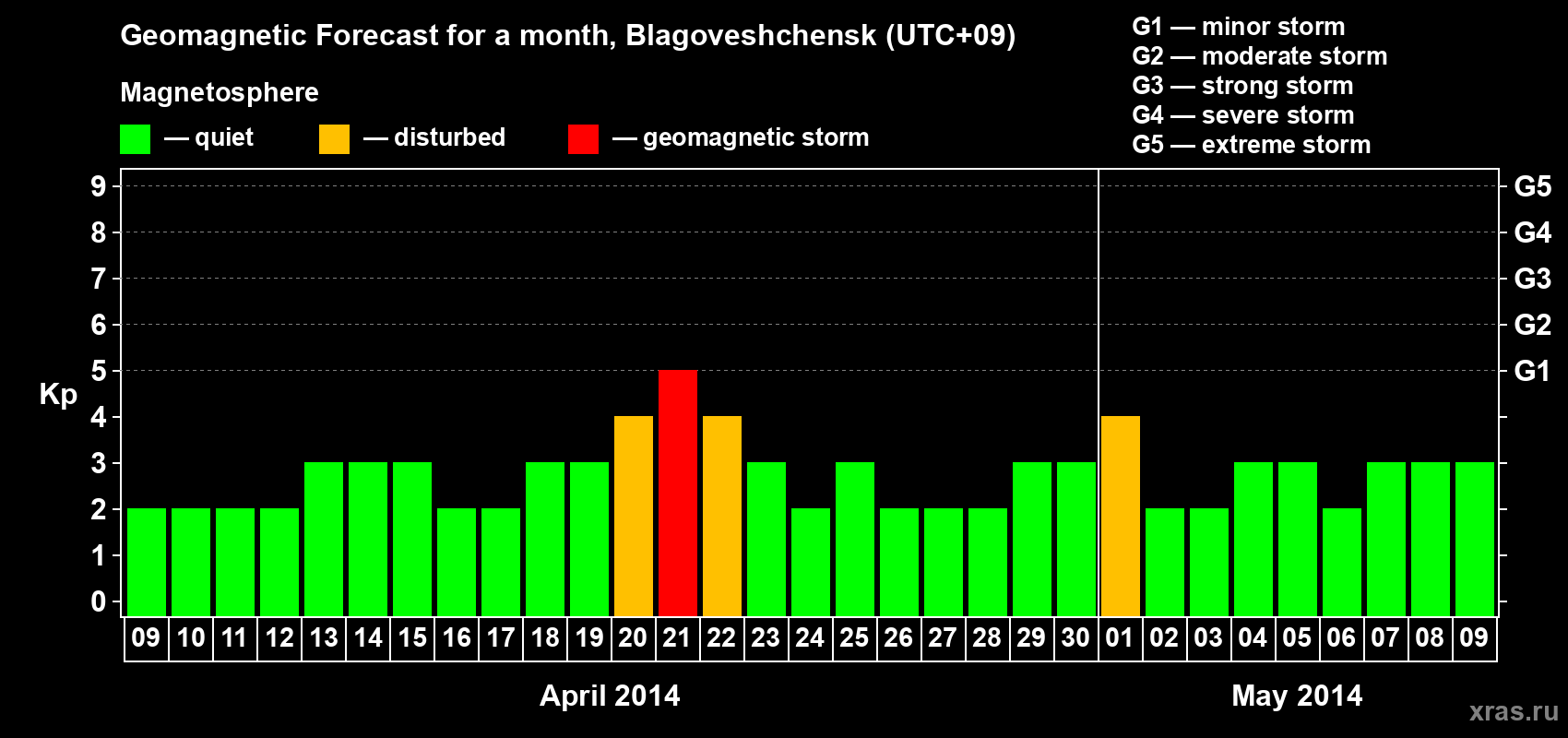 Geomagnetic Forecast for a month, Blagoveshchensk (UTC+09)

Magnetosphere

— quiet — disturbed — geomagnetic storm

G1 — minor storm
G2 — moderate storm
G3 — strong storm
G4 — severe storm
G5 — extreme storm

Kp

9
8
7
6
5
4
3
2
1
0

G5
G4
G3
G2
G1

09 10 11 12 13 14 15 16 17 18 19 20 21 22 23 24 25 26 27 28 29 30 01 02 03 04 05 06 07 08 09

April 2014

May 2014

xras.ru